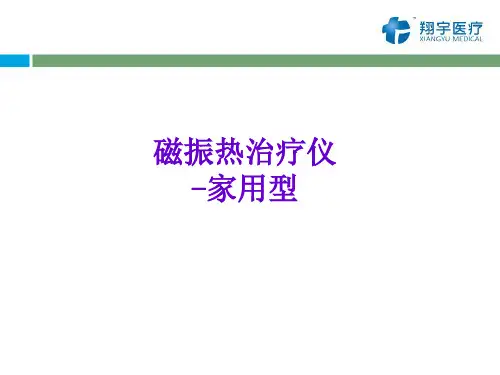 翔宇医疗
XIANGYU MEDICAL

磁振热治疗仪
-家用型